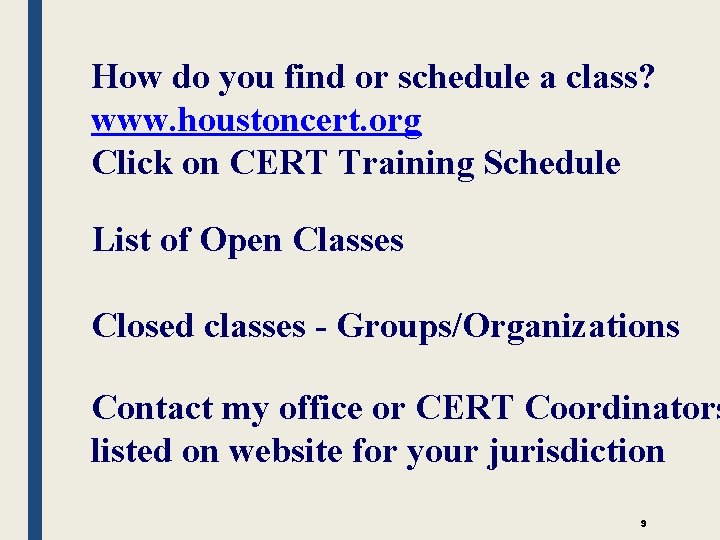 How do you find or schedule a class?
www.houstoncert.org
Click on CERT Training Schedule

List of Open Classes

Closed classes - Groups/Organizations

Contact my office or CERT Coordinators listed on website for your jurisdiction

9